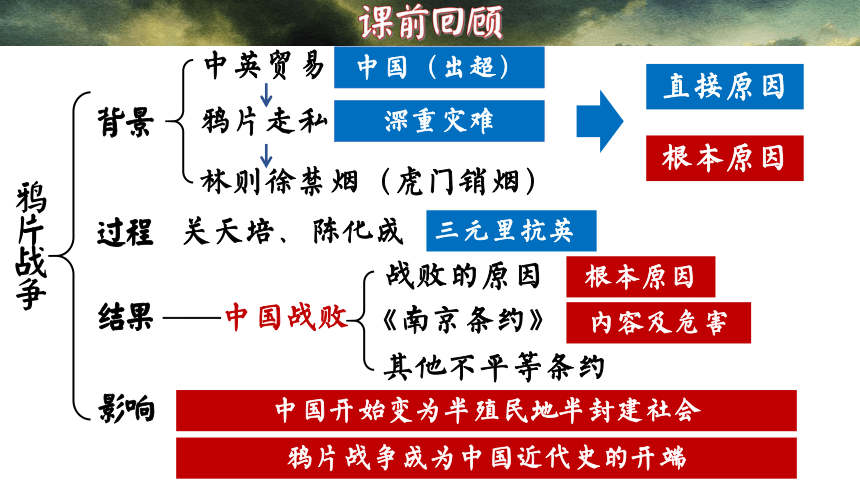 课前回顾

鸦片战争

背景
中英贸易 中国（出超）
鸦片走私 深重灾难
林则徐禁烟（虎门销烟）

直接原因
根本原因

过程 关天培、陈化成 三元里抗英

结果——中国战败
战败的原因 根本原因
《南京条约》 内容及危害
其他不平等条约

影响
中国开始变为半殖民地半封建社会
鸦片战争成为中国近代史的开端